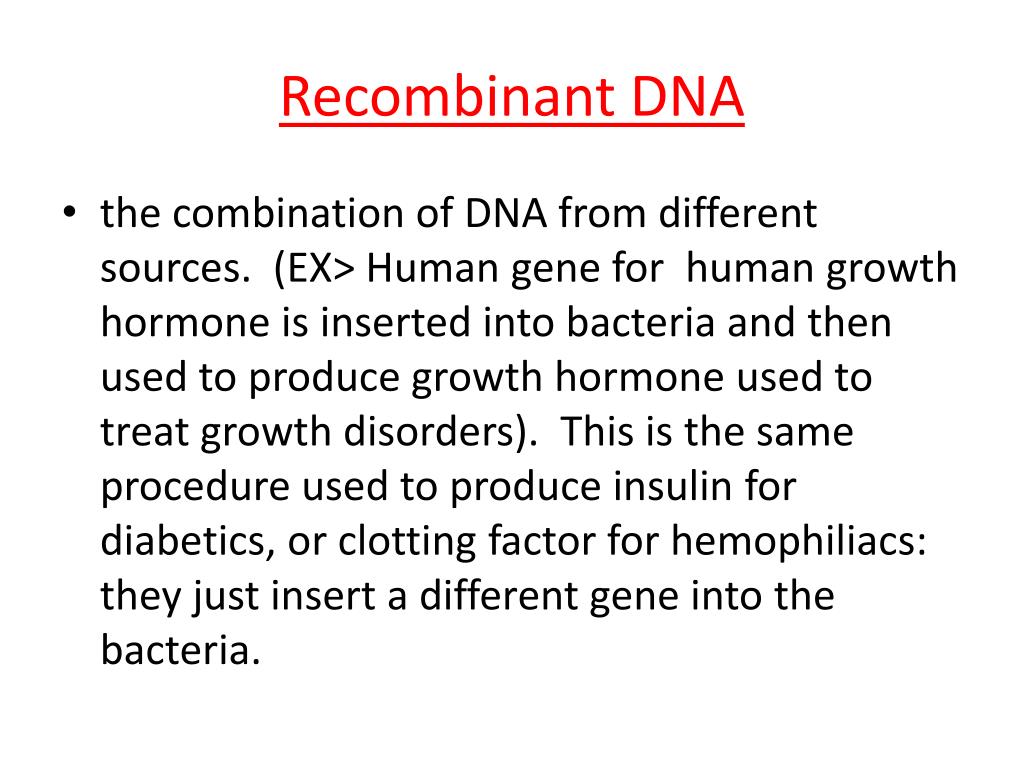 Recombinant DNA

• the combination of DNA from different sources. (EX> Human gene for human growth hormone is inserted into bacteria and then used to produce growth hormone used to treat growth disorders). This is the same procedure used to produce insulin for diabetics, or clotting factor for hemophiliacs: they just insert a different gene into the bacteria.